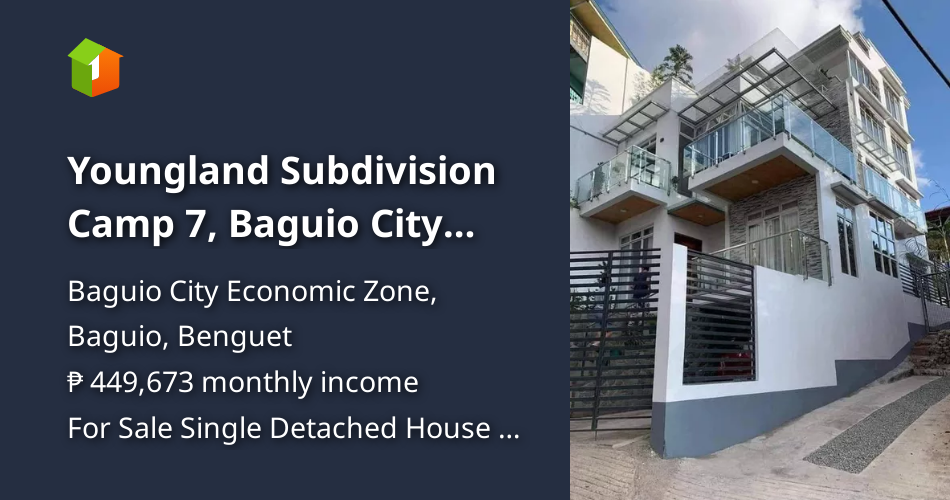 1

Youngland Subdivision Camp 7, Baguio City...

Baguio City Economic Zone, Baguio, Benguet
₱ 449,673 monthly income
For Sale Single Detached House ...